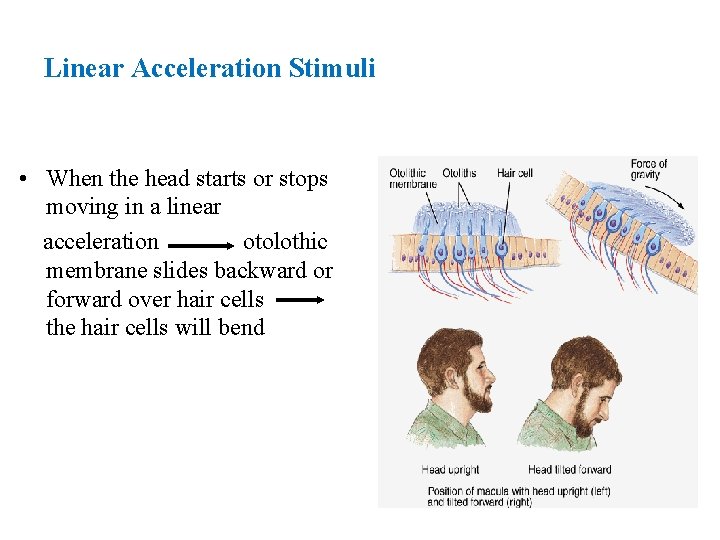 Linear Acceleration Stimuli

• When the head starts or stops moving in a linear acceleration → otolothic membrane slides backward or forward over hair cells → the hair cells will bend

Otolithic membrane
Otoliths
Hair cell
Force of gravity

Head upright
Head tilted forward
Position of macule with head upright (left) and tilted forward (right)